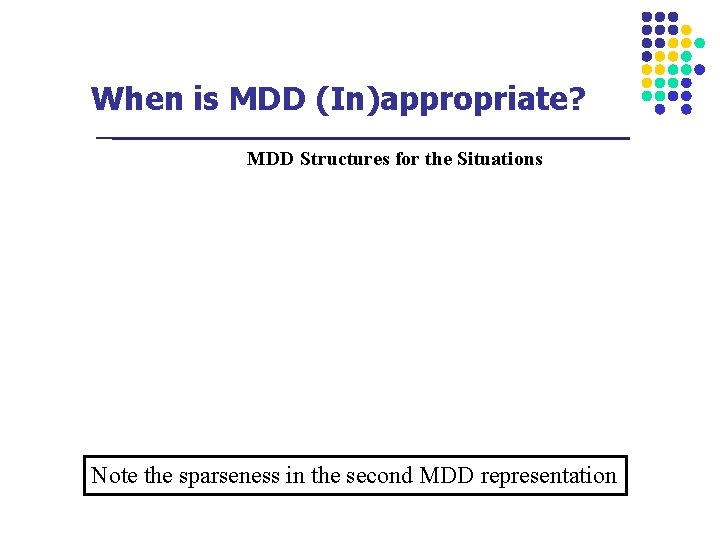 When is MDD (In)appropriate?

MDD Structures for the Situations

Note the sparseness in the second MDD representation